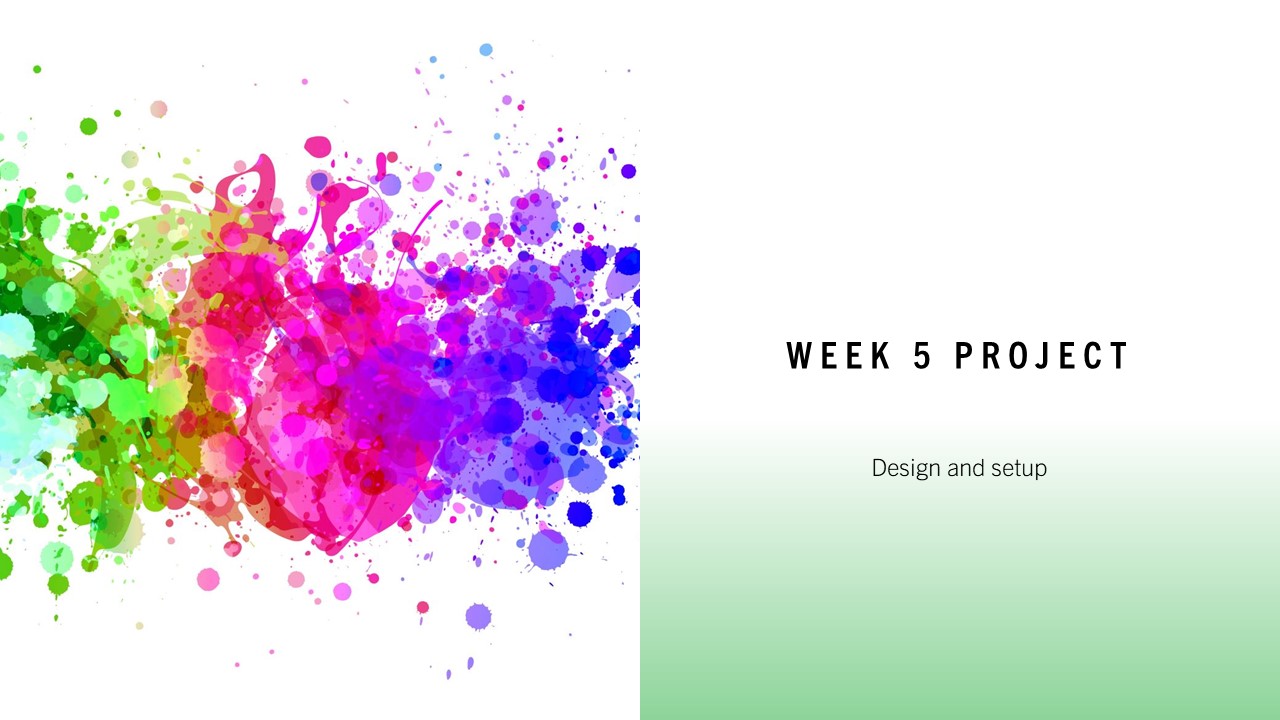 WEEK 5 PROJECT

Design and setup